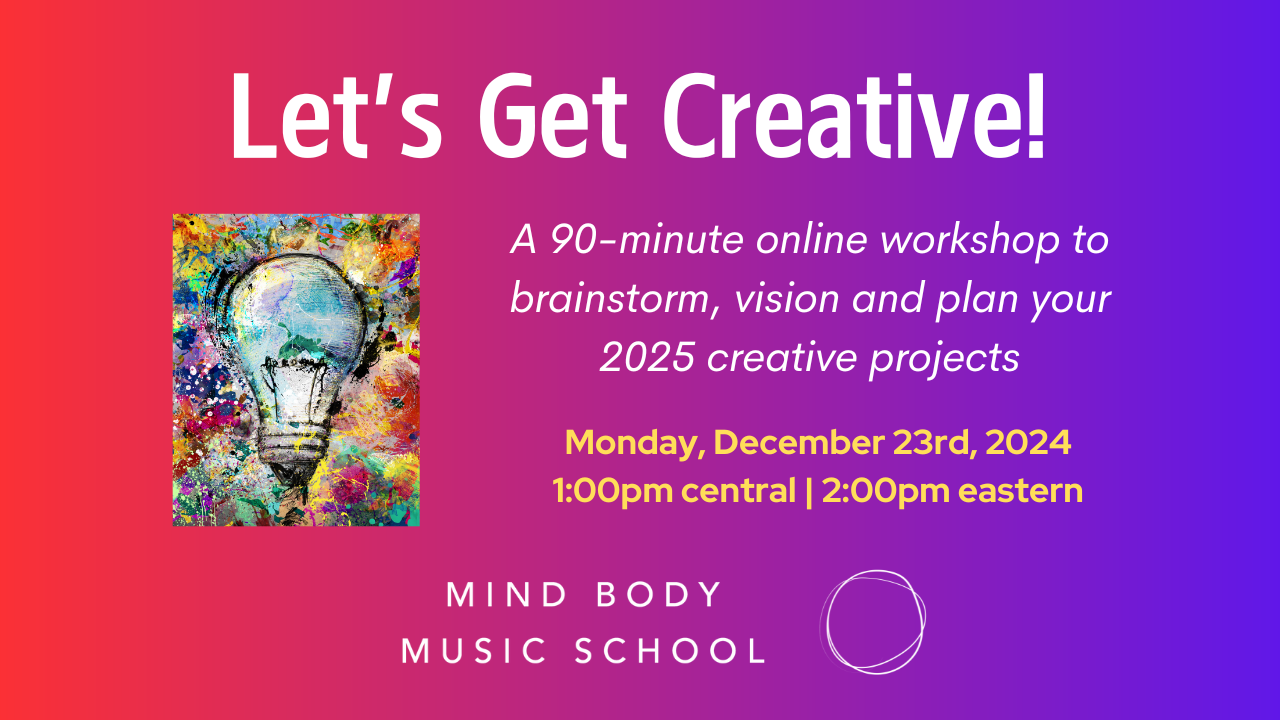 Let's Get Creative!

A 90-minute online workshop to brainstorm, vision and plan your 2025 creative projects

Monday, December 23rd, 2024
1:00pm central | 2:00pm eastern

MIND BODY
MUSIC SCHOOL